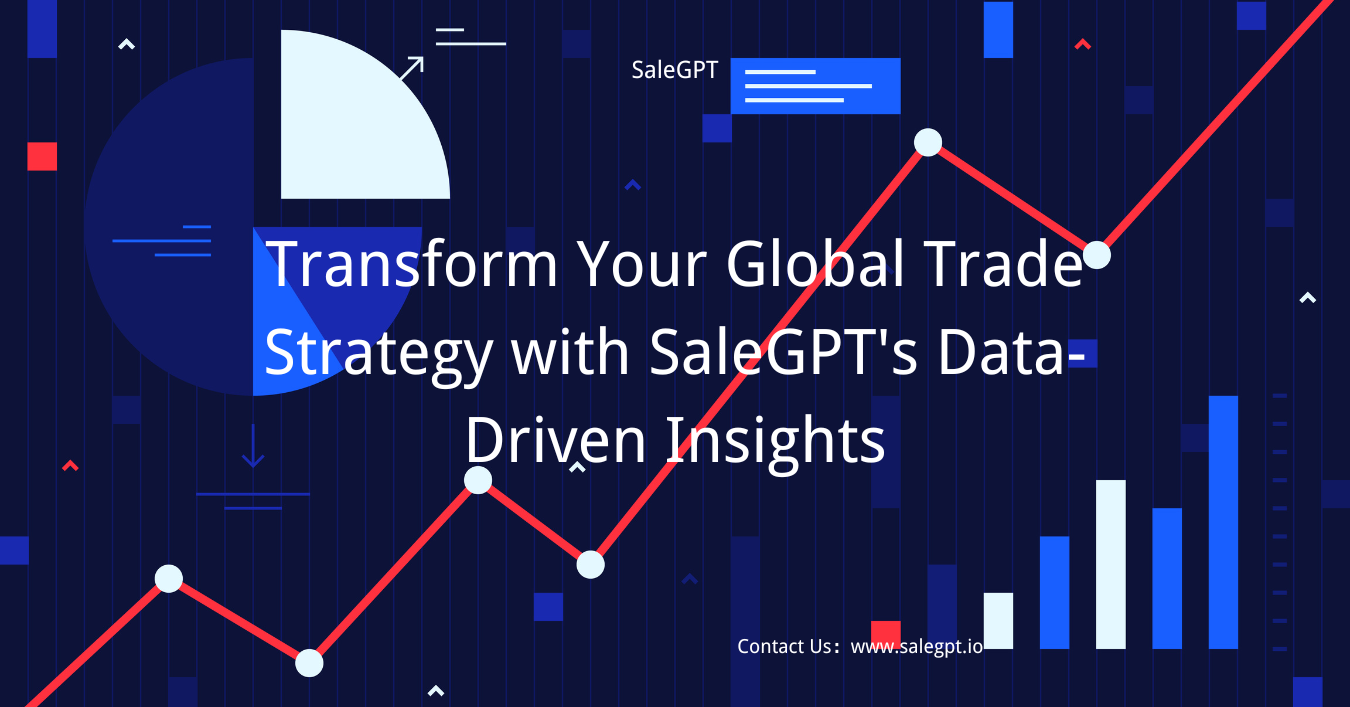 SaleGPT

Transform Your Global Trade Strategy with SaleGPT's Data-Driven Insights

Contact Us：www.salegpt.io